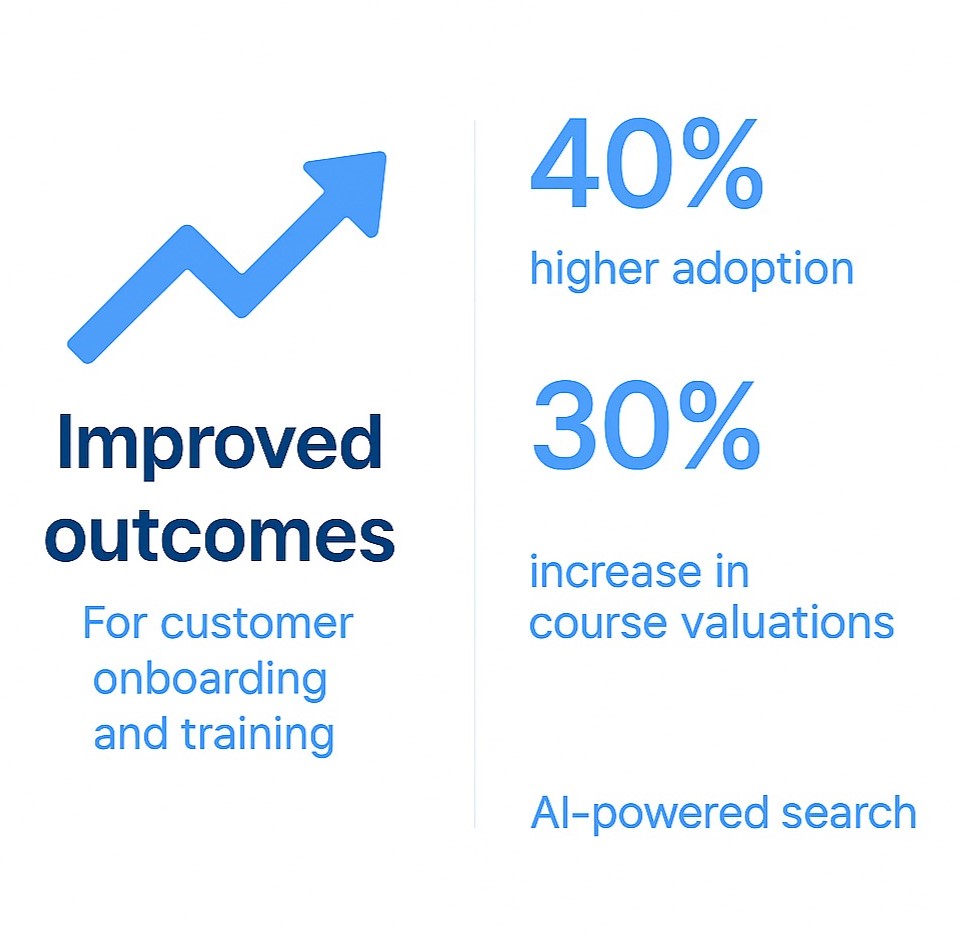 Improved outcomes

For customer onboarding and training

40%

higher adoption

30%

increase in course valuations

AI-powered search